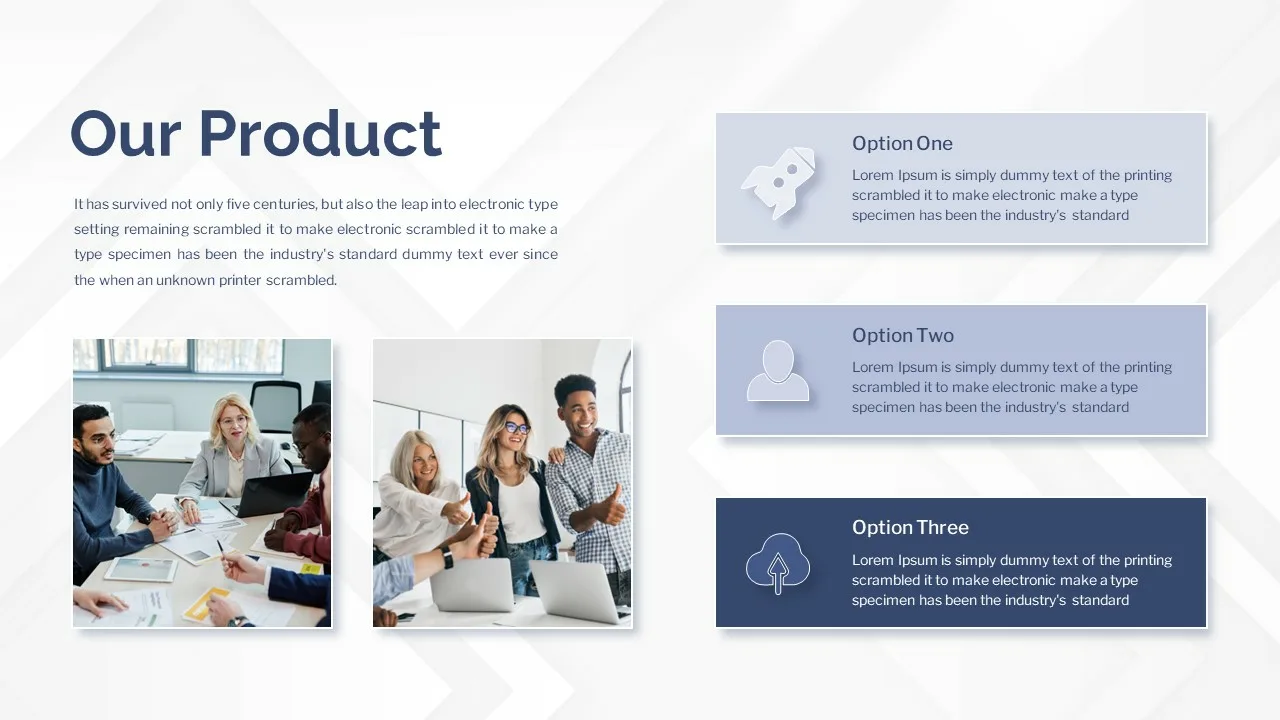 Our Product

It has survived not only five centuries, but also the leap into electronic type setting remaining scrambled it to make electronic scrambled it to make a type specimen has been the industry's standard dummy text ever since the when an unknown printer scrambled.

Option One

Lorem Ipsum is simply dummy text of the printing scrambled it to make electronic make a type specimen has been the industry's standard

Option Two

Lorem Ipsum is simply dummy text of the printing scrambled it to make electronic make a type specimen has been the industry's standard

Option Three

Lorem Ipsum is simply dummy text of the printing scrambled it to make electronic make a type specimen has been the industry's standard